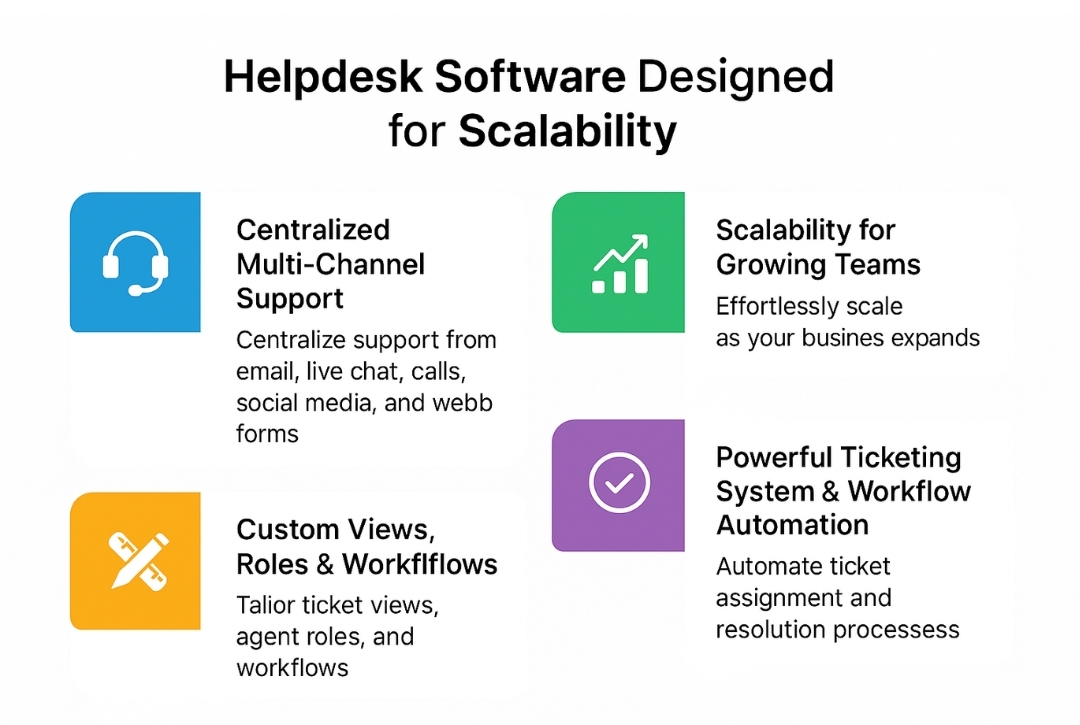 Helpdesk Software Designed for Scalability

Centralized Multi-Channel Support

Centralize support from email, live chat, calls, social media, and webb forms

Custom Views, Roles & Workflflows

Talior ticket views, agent roles, and workflows

Scalability for Growing Teams

Effortlessly scale as your busines expands

Powerful Ticketing System & Workflow Automation

Automate ticket assignment and resolution processess